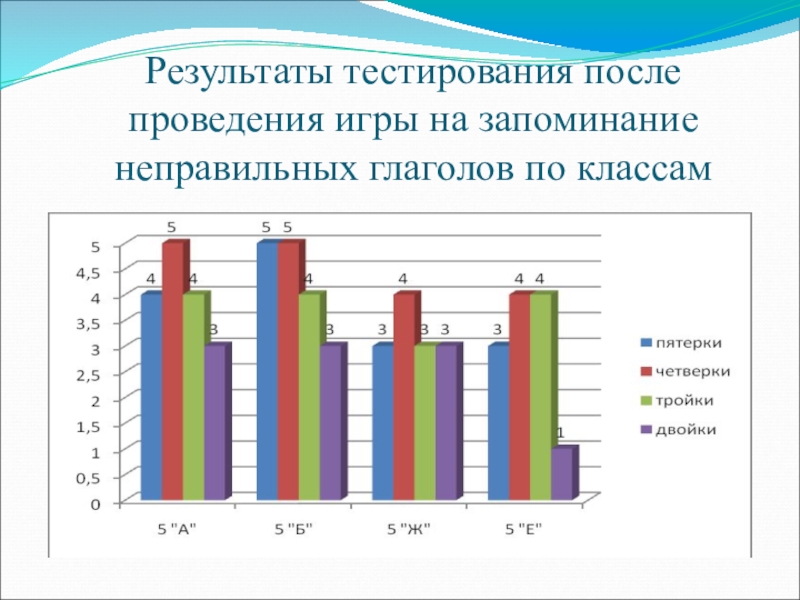 Результаты тестирования после проведения игры на запоминание неправильных глаголов по классам

5
4,5
4
3,5
3
2,5
2
1,5
1
0,5
0

4 5 4 3
5 5 4 3
3 4 3 3
3 4 4 1

5 "А"
5 "Б"
5 "Ж"
5 "Е"

пятерки
четверки
тройки
двойки